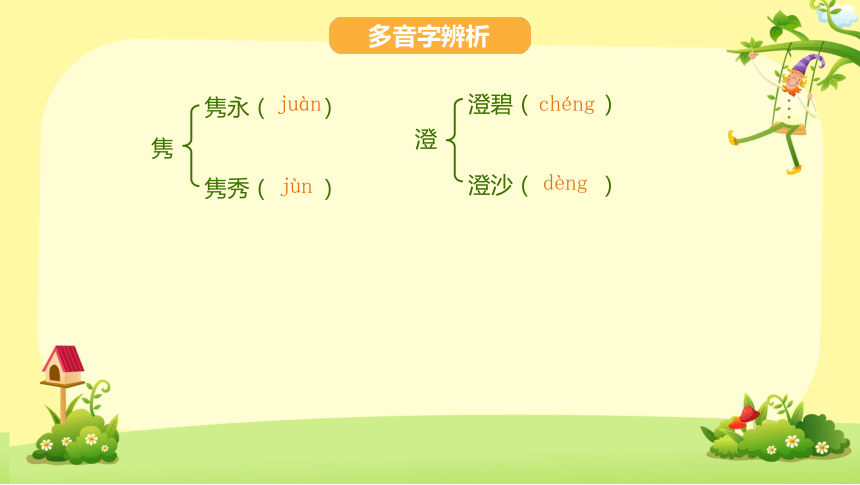 多音字辨析

隽
隽永（ juàn）
隽秀（ jùn ）

澄
澄碧（ chéng ）
澄沙（ dèng ）